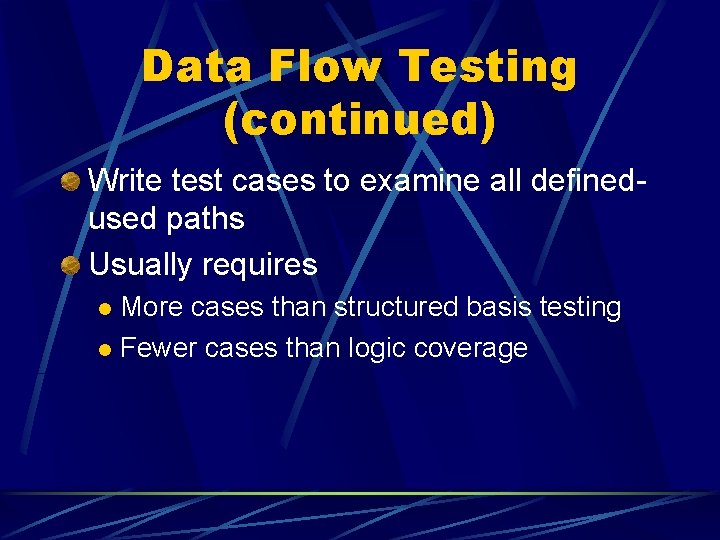 Data Flow Testing (continued)

Write test cases to examine all defined-used paths

Usually requires

More cases than structured basis testing

Fewer cases than logic coverage